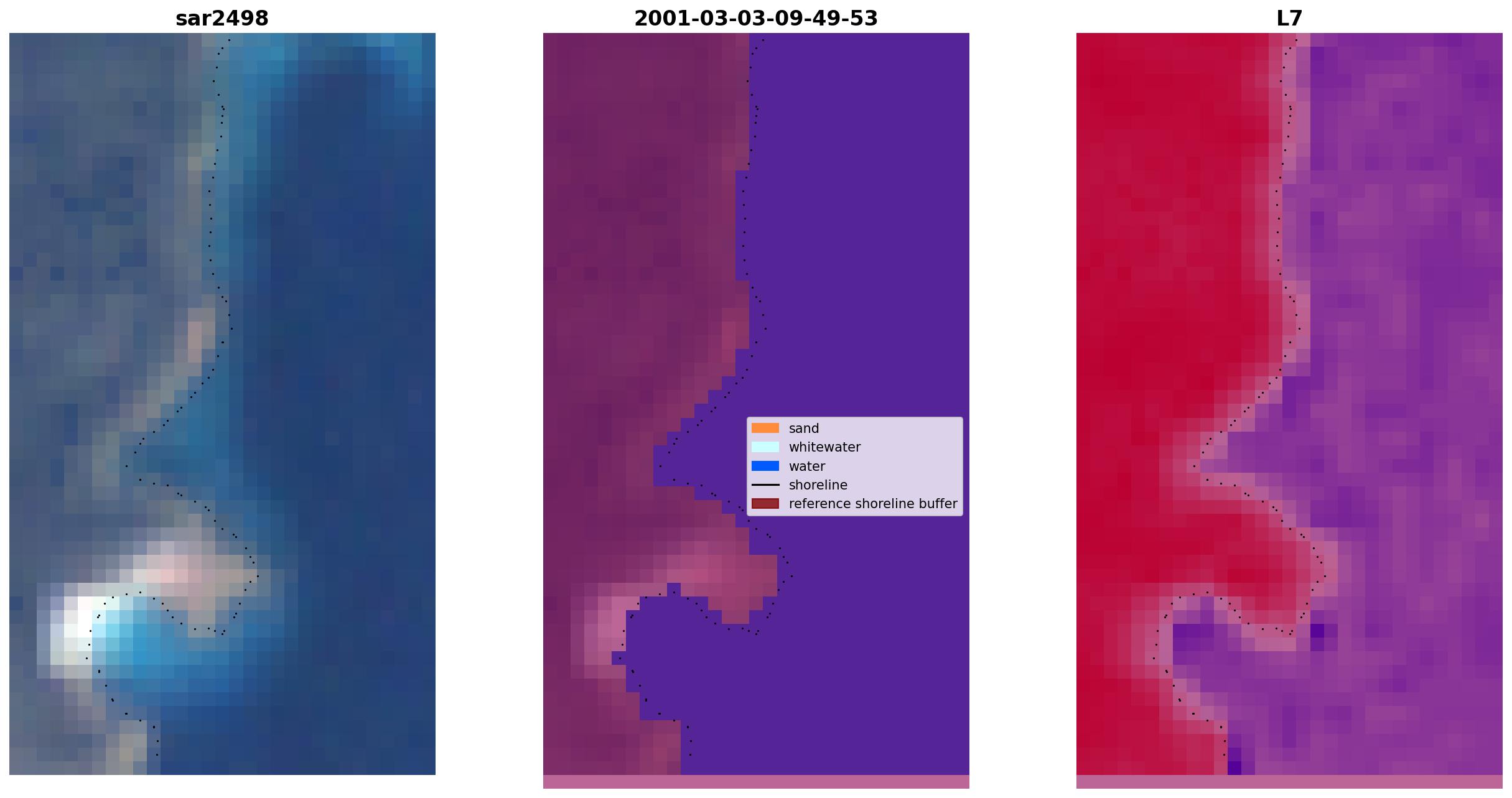 sar2498

2001-03-03-09-49-53

L7

sand
whitewater
water
shoreline
reference shoreline buffer